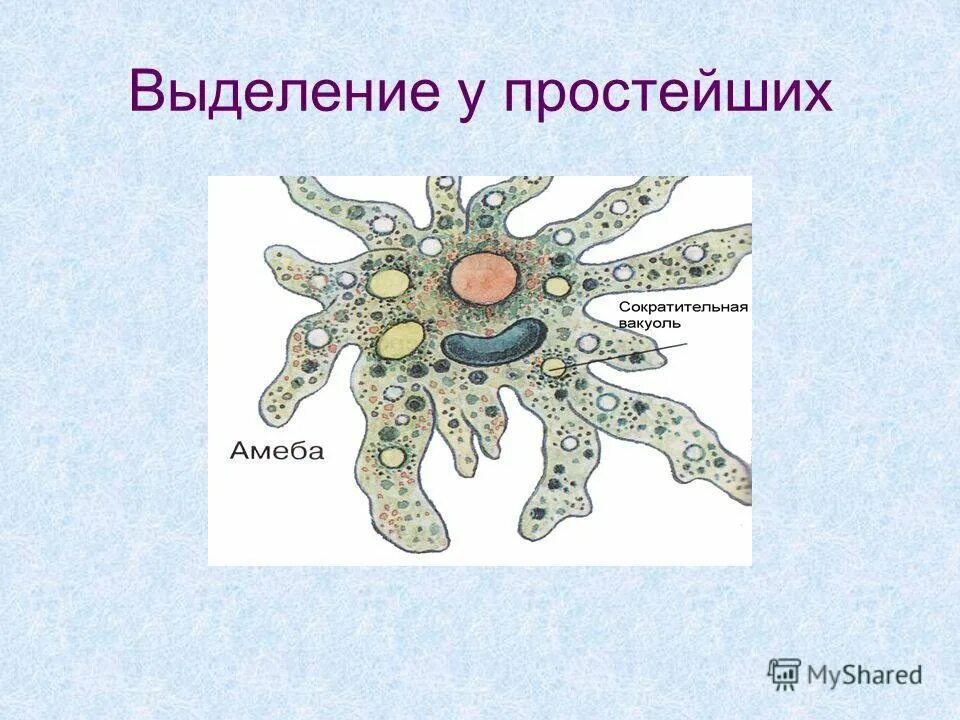 Выделение у простейших

Сократительная вакуоль

Амеба

MyShared